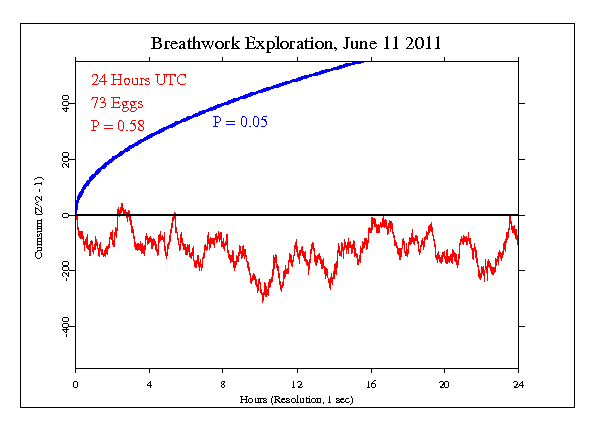 Breathwork Exploration, June 11 2011

24 Hours UTC
73 Eggs
P = 0.58

P = 0.05

Cumsum (Z^2 - 1)

400
200
0
-200
-400

0
4
8
12
16
20
24

Hours (Resolution, 1 sec)